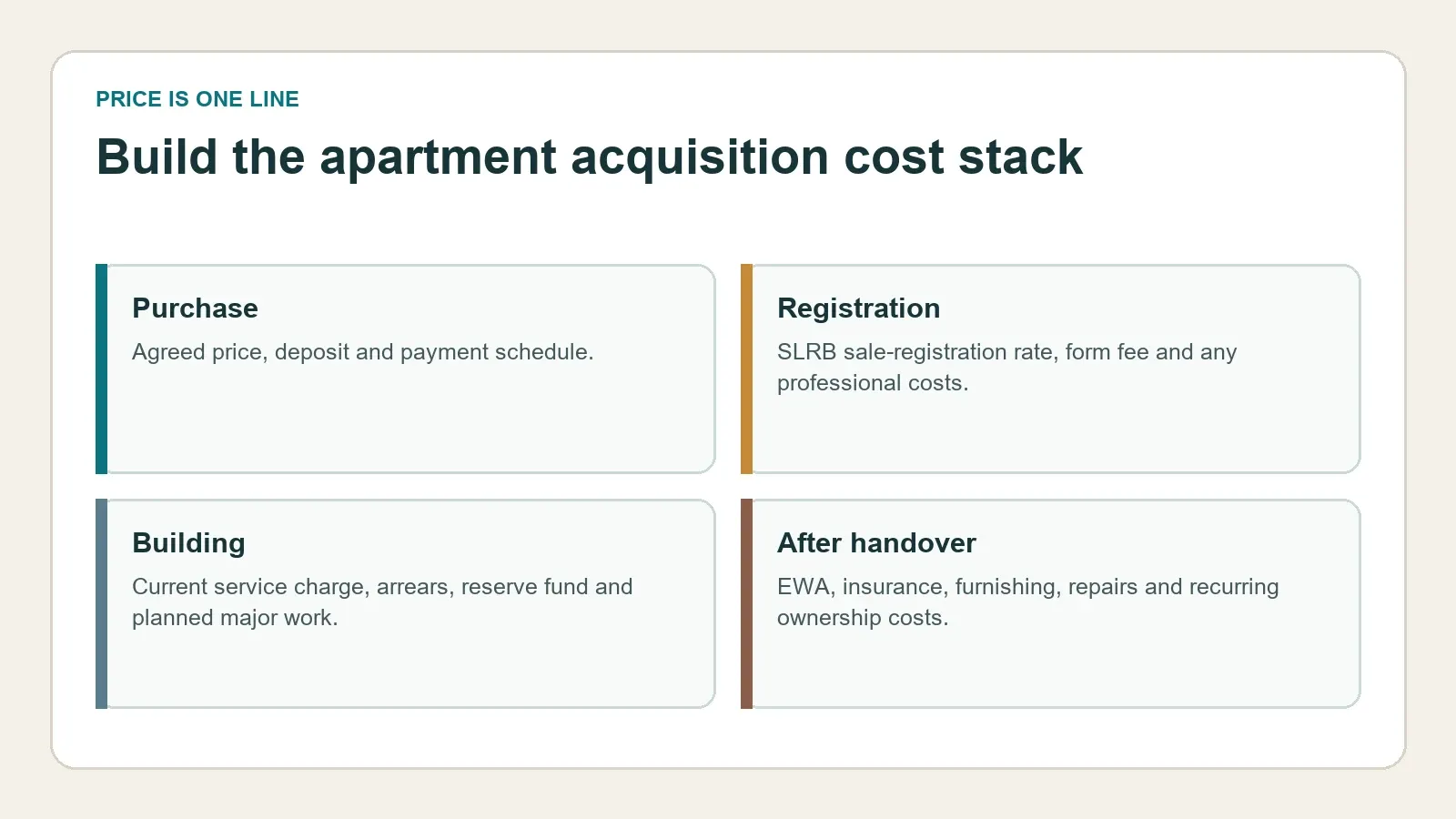 PRICE IS ONE LINE

Build the apartment acquisition cost stack

Purchase

Agreed price, deposit and payment schedule.

Registration

SLRB sale-registration rate, form fee and any professional costs.

Building

Current service charge, arrears, reserve fund and planned major work.

After handover

EWA, insurance, furnishing, repairs and recurring ownership costs.